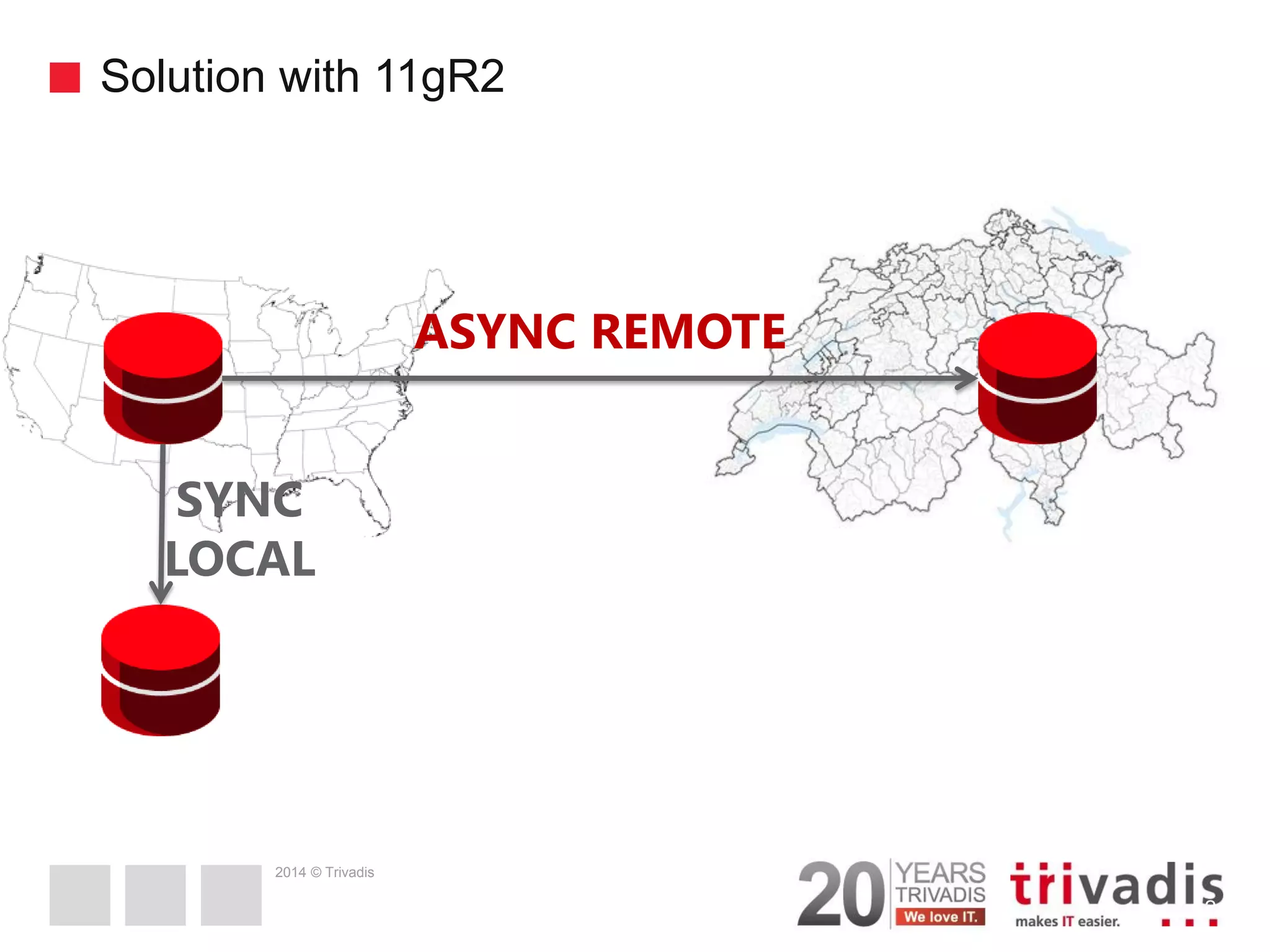 Solution with 11gR2

ASYNC REMOTE

SYNC
LOCAL

2014 © Trivadis

20 YEARS TRIVADIS We love IT.

trivadis
makes IT easier.